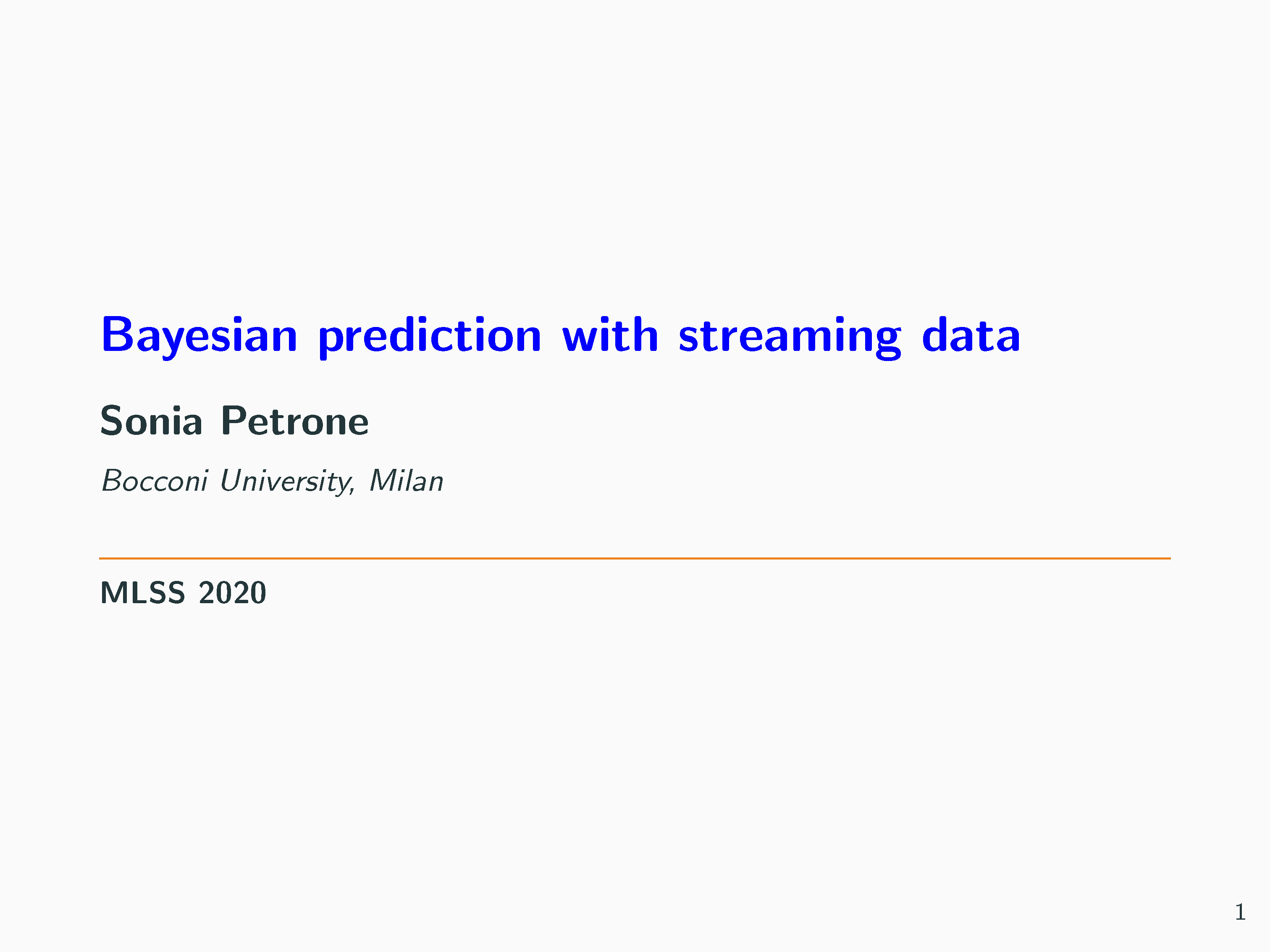 Bayesian prediction with streaming data

Sonia Petrone

Bocconi University, Milan

MLSS 2020

1